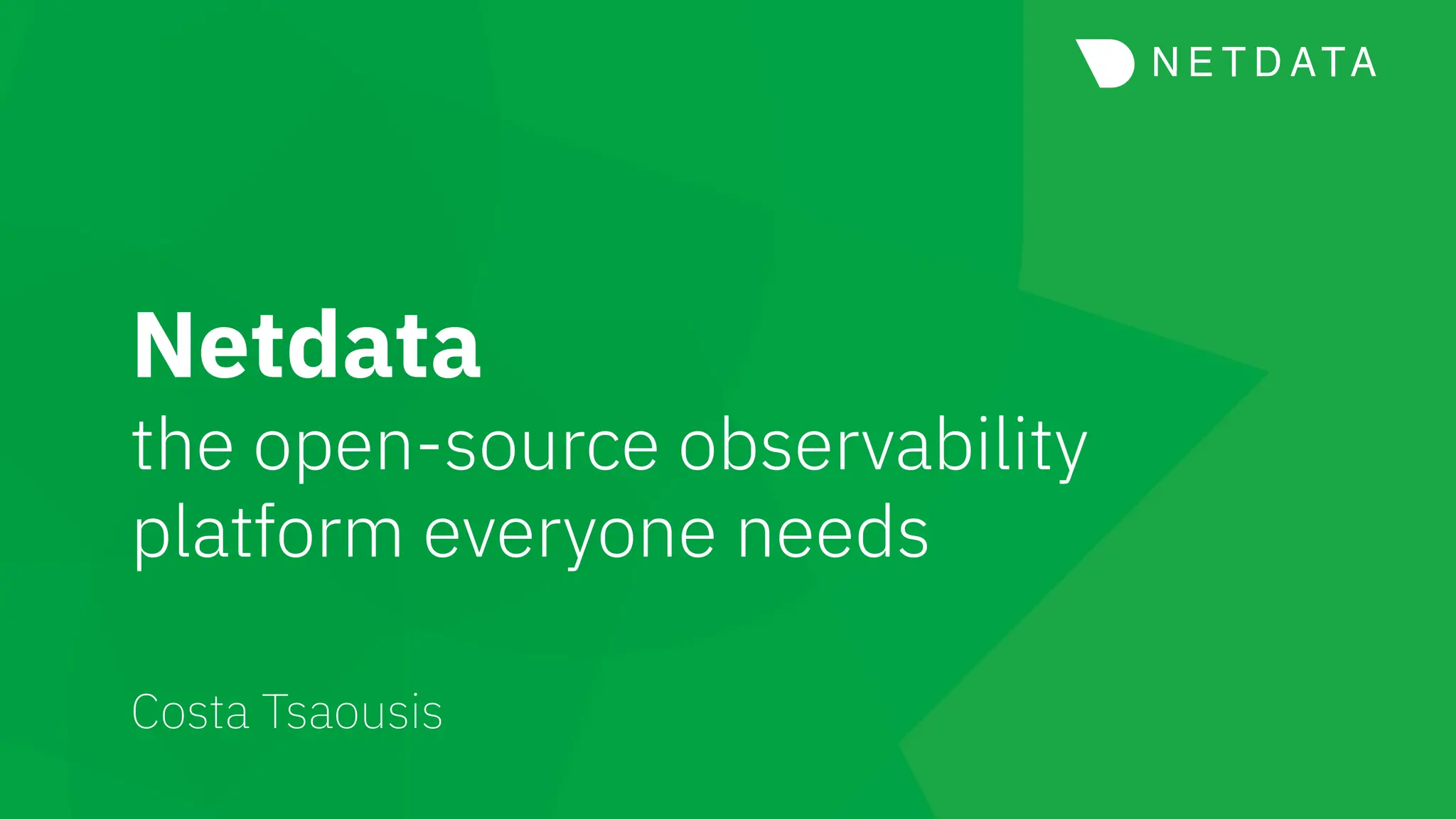 NETDATA

Netdata
the open-source observability platform everyone needs

Costa Tsaousis